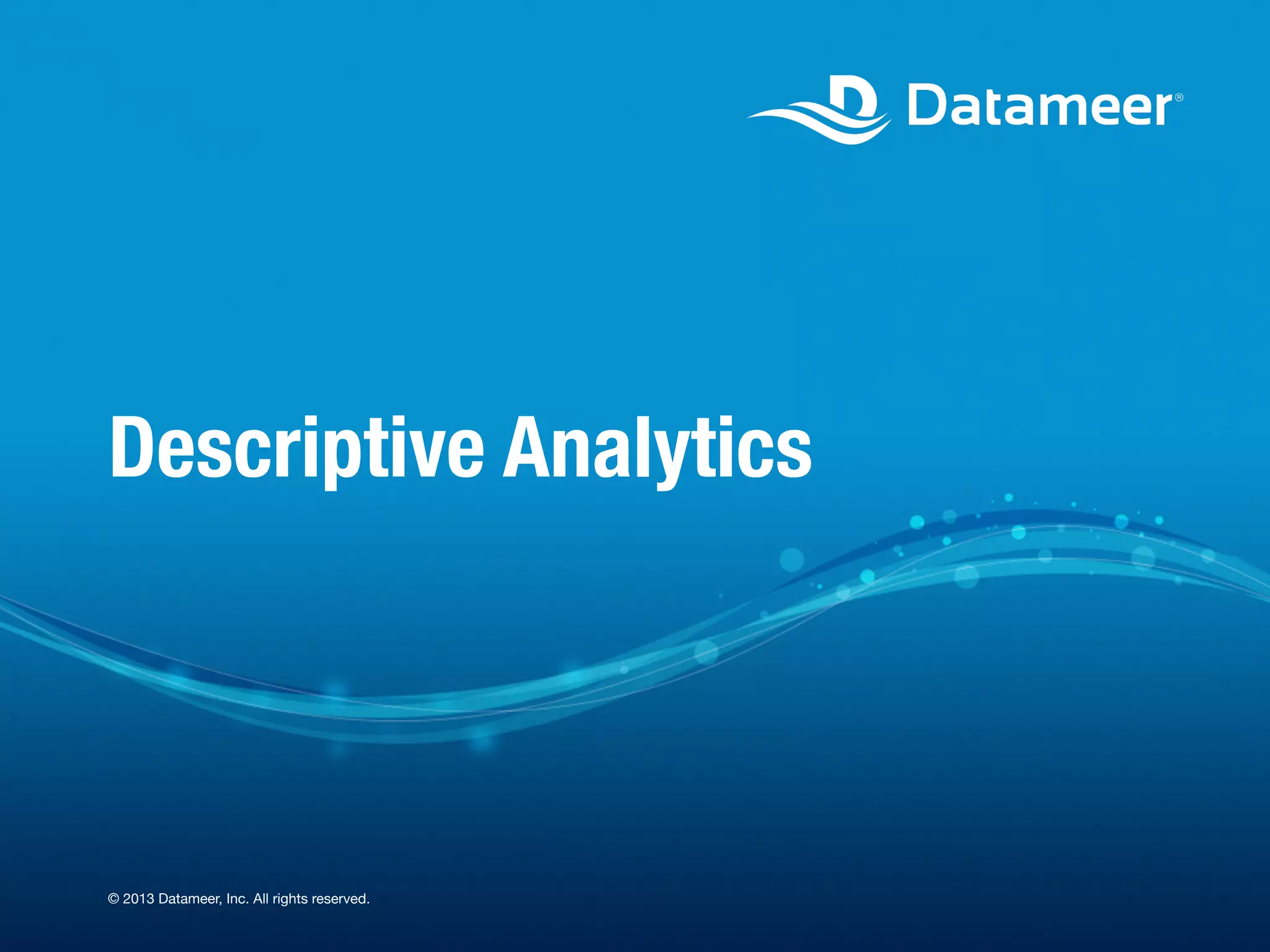 Datameer®

Descriptive Analytics

© 2013 Datameer, Inc. All rights reserved.